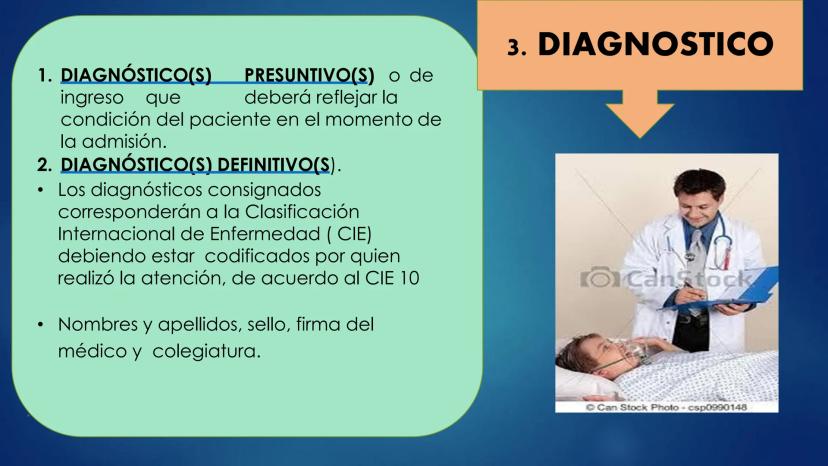 3. DIAGNOSTICO

1. DIAGNÓSTICO(S) PRESUNTIVO(S) o de ingreso que deberá reflejar la condición del paciente en el momento de la admisión.
2. DIAGNÓSTICO(S) DEFINITIVO(S).
• Los diagnósticos consignados corresponderán a la Clasificación Internacional de Enfermedad ( CIE) debiendo estar codificados por quien realizó la atención, de acuerdo al CIE 10

• Nombres y apellidos, sello, firma del médico y colegiatura.

CanStock

© Can Stock Photo - csp0990148